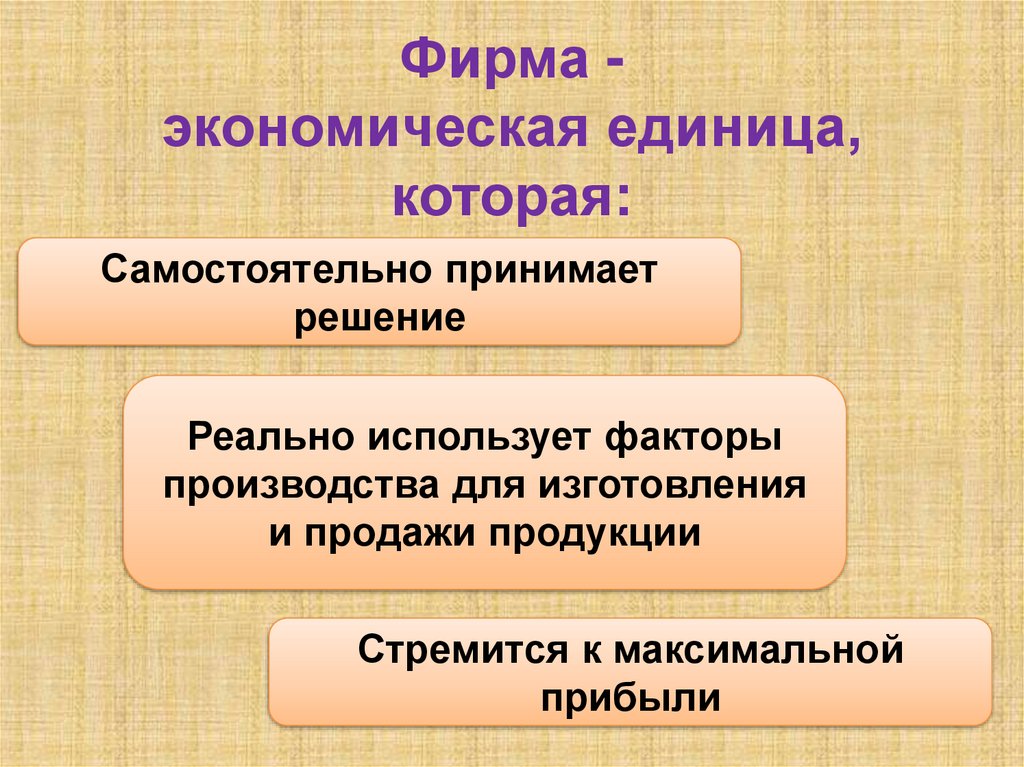 Фирма -
экономическая единица,
которая:

Самостоятельно принимает решение

Реально использует факторы производства для изготовления и продажи продукции

Стремится к максимальной прибыли